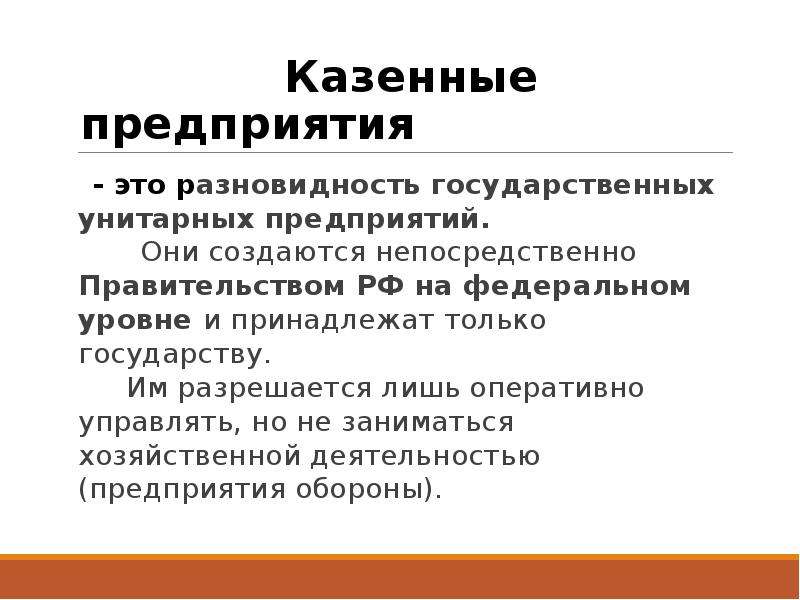 Казенные предприятия

- это разновидность государственных унитарных предприятий.

Они создаются непосредственно Правительством РФ на федеральном уровне и принадлежат только государству.

Им разрешается лишь оперативно управлять, но не заниматься хозяйственной деятельностью (предприятия обороны).